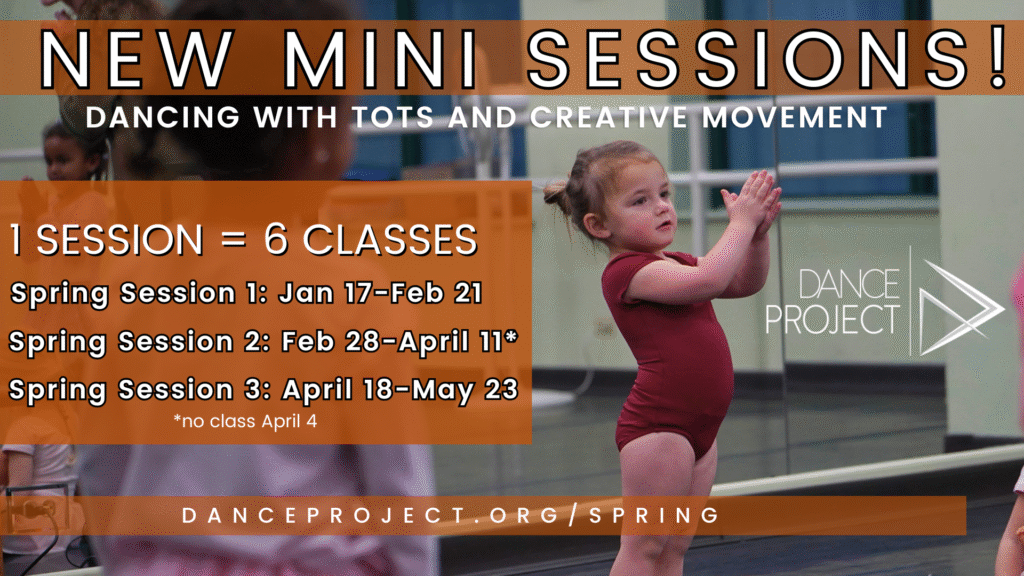 NEW MINI SESSIONS!

DANCING WITH TOTS AND CREATIVE MOVEMENT

1 SESSION = 6 CLASSES

Spring Session 1: Jan 17-Feb 21

Spring Session 2: Feb 28-April 11*

Spring Session 3: April 18-May 23

*no class April 4

DANCE PROJECT

DANCEPROJECT.ORG/SPRING